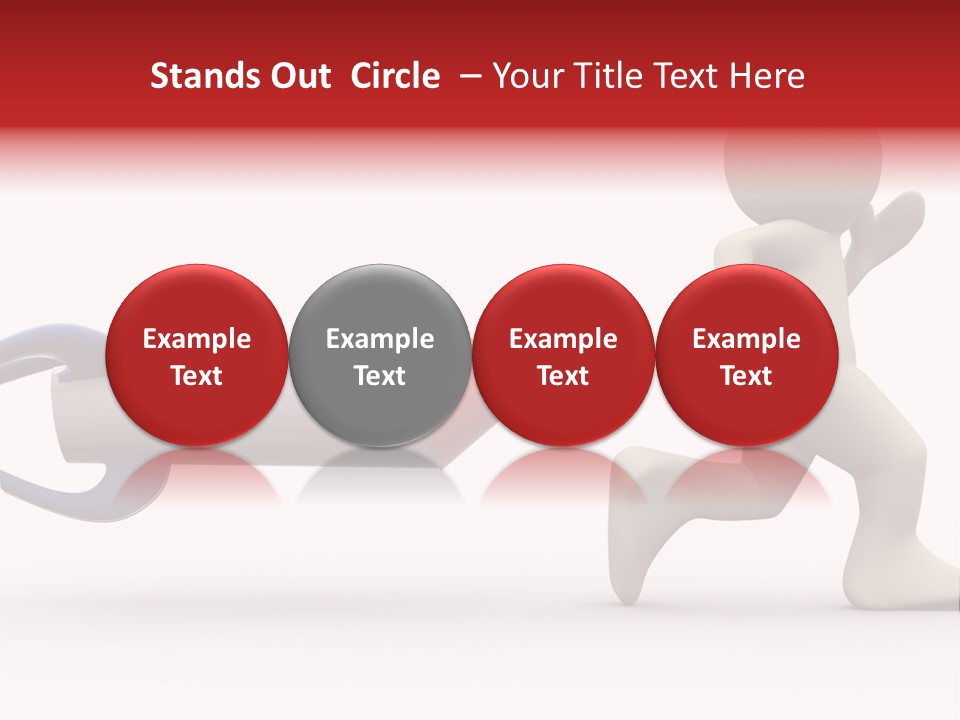 Stands Out Circle – Your Title Text Here

Example Text

Example Text

Example Text

Example Text